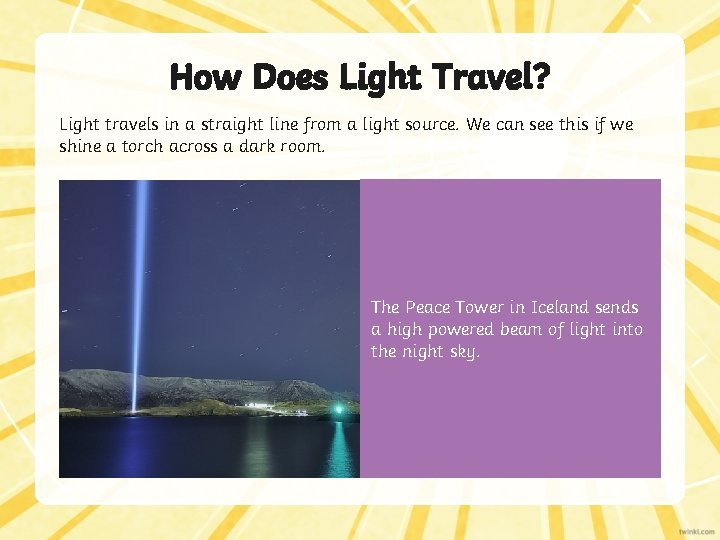 How Does Light Travel?

Light travels in a straight line from a light source. We can see this if we shine a torch across a dark room.

The Peace Tower in Iceland sends a high powered beam of light into the night sky.

twinkl.com